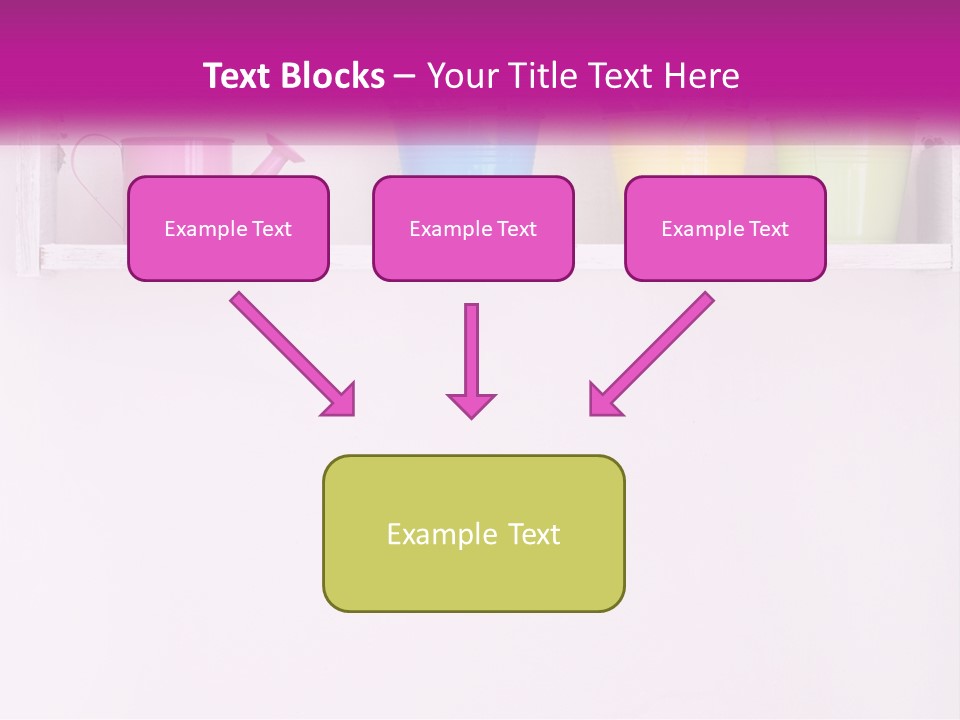 Text Blocks – Your Title Text Here

Example Text

Example Text

Example Text

Example Text